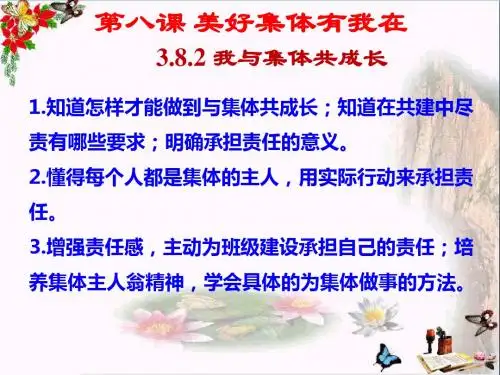 第八课 美好集体有我在

3.8.2 我与集体共成长

1.知道怎样才能做到与集体共成长；知道在共建中尽责有哪些要求；明确承担责任的意义。

2.懂得每个人都是集体的主人，用实际行动来承担责任。

3.增强责任感，主动为班级建设承担自己的责任；培养集体主人翁精神，学会具体的为集体做事的方法。